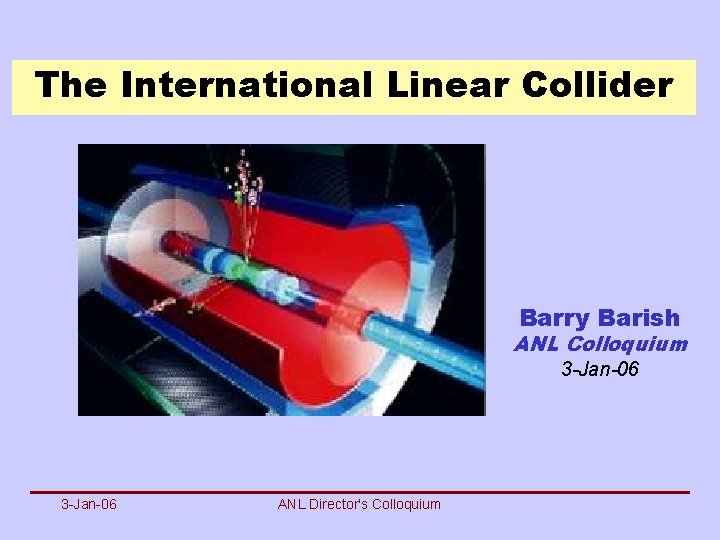 The International Linear Collider

Barry Barish
ANL Colloquium
3-Jan-06

3-Jan-06

ANL Director's Colloquium